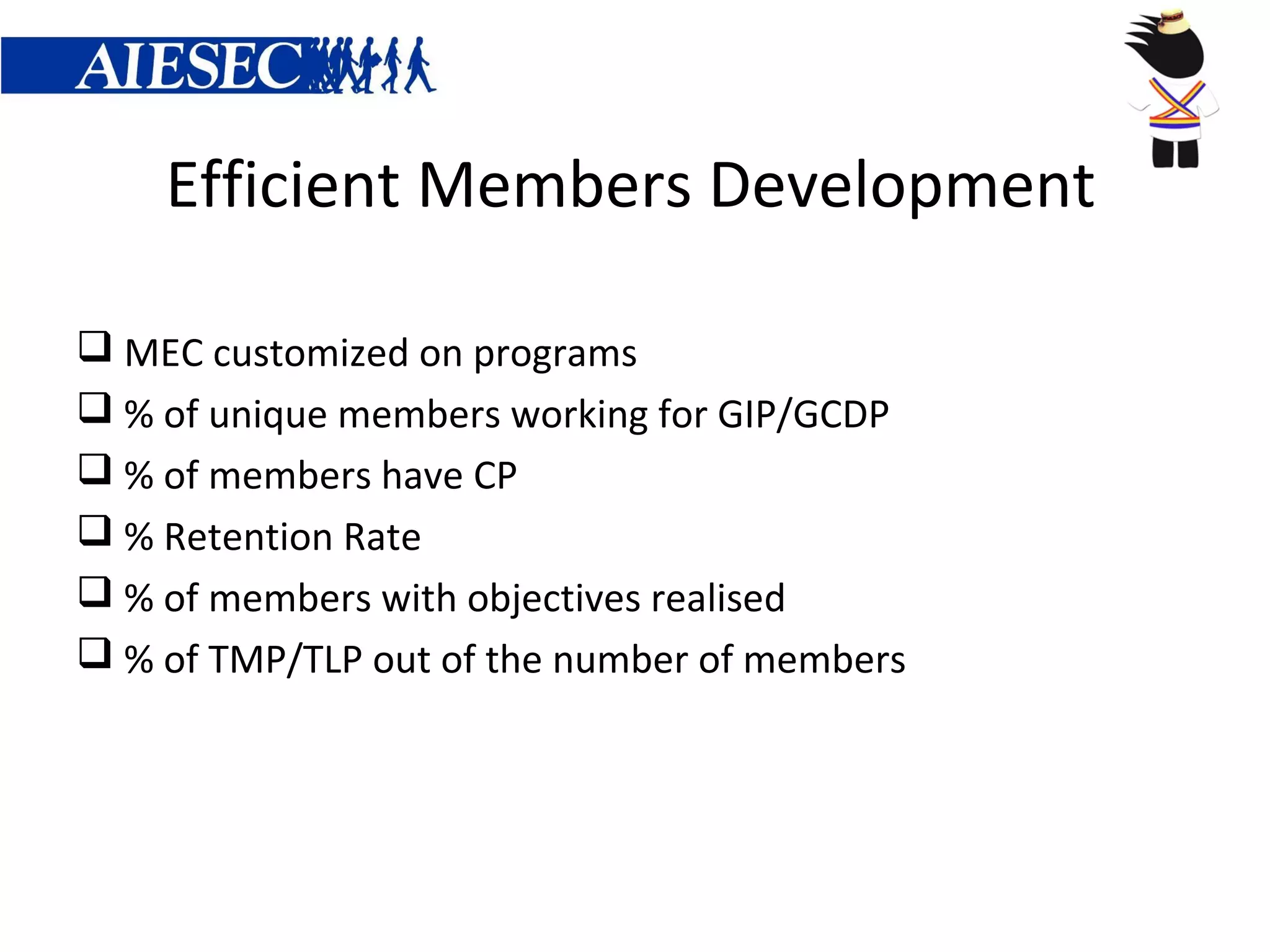 AIESEC

Efficient Members Development

❑ MEC customized on programs
❑ % of unique members working for GIP/GCDP
❑ % of members have CP
❑ % Retention Rate
❑ % of members with objectives realised
❑ % of TMP/TLP out of the number of members